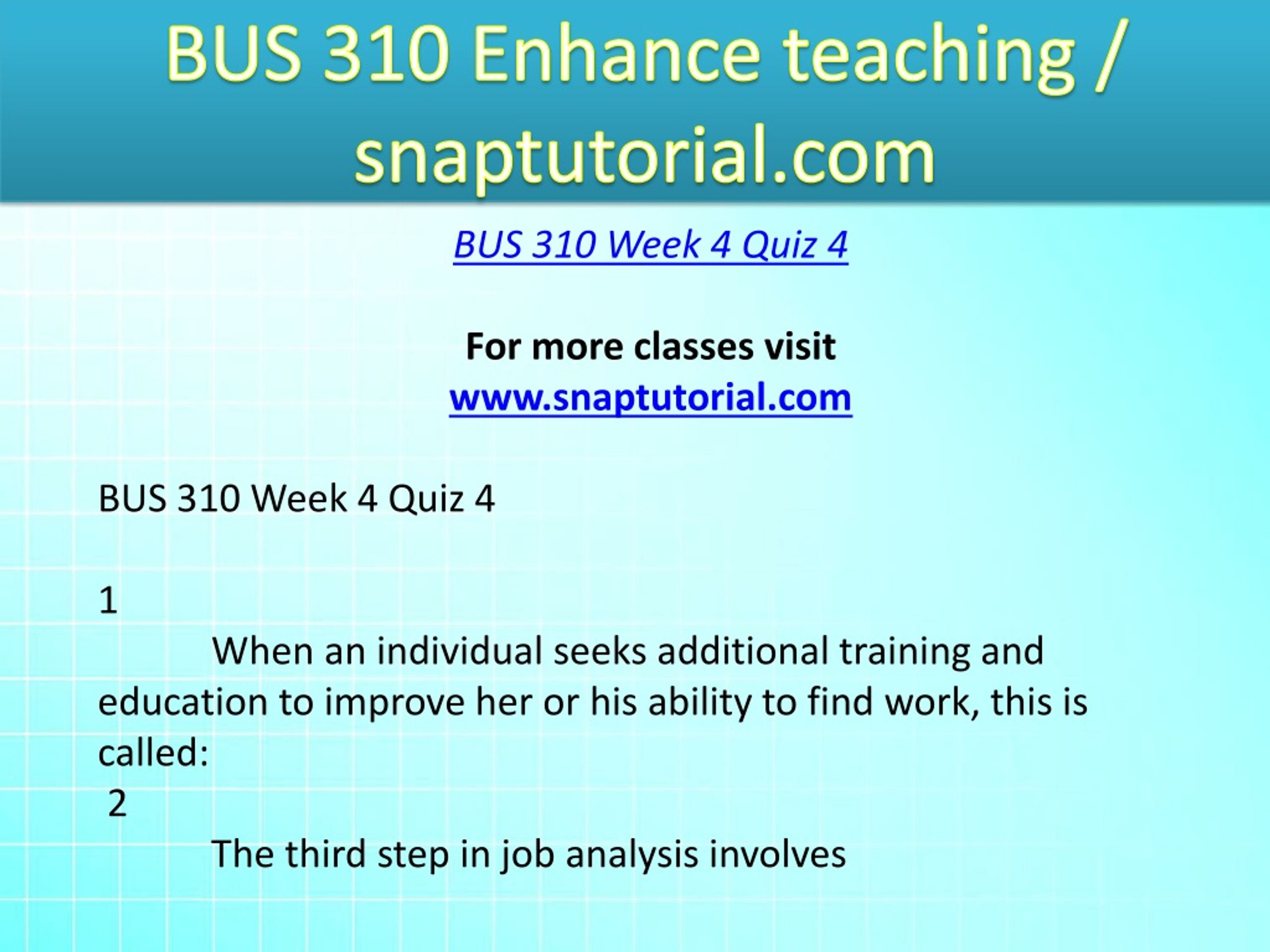 BUS 310 Enhance teaching / snaptutorial.com

BUS 310 Week 4 Quiz 4

For more classes visit
www.snaptutorial.com

BUS 310 Week 4 Quiz 4

1
When an individual seeks additional training and education to improve her or his ability to find work, this is called:
2
The third step in job analysis involves